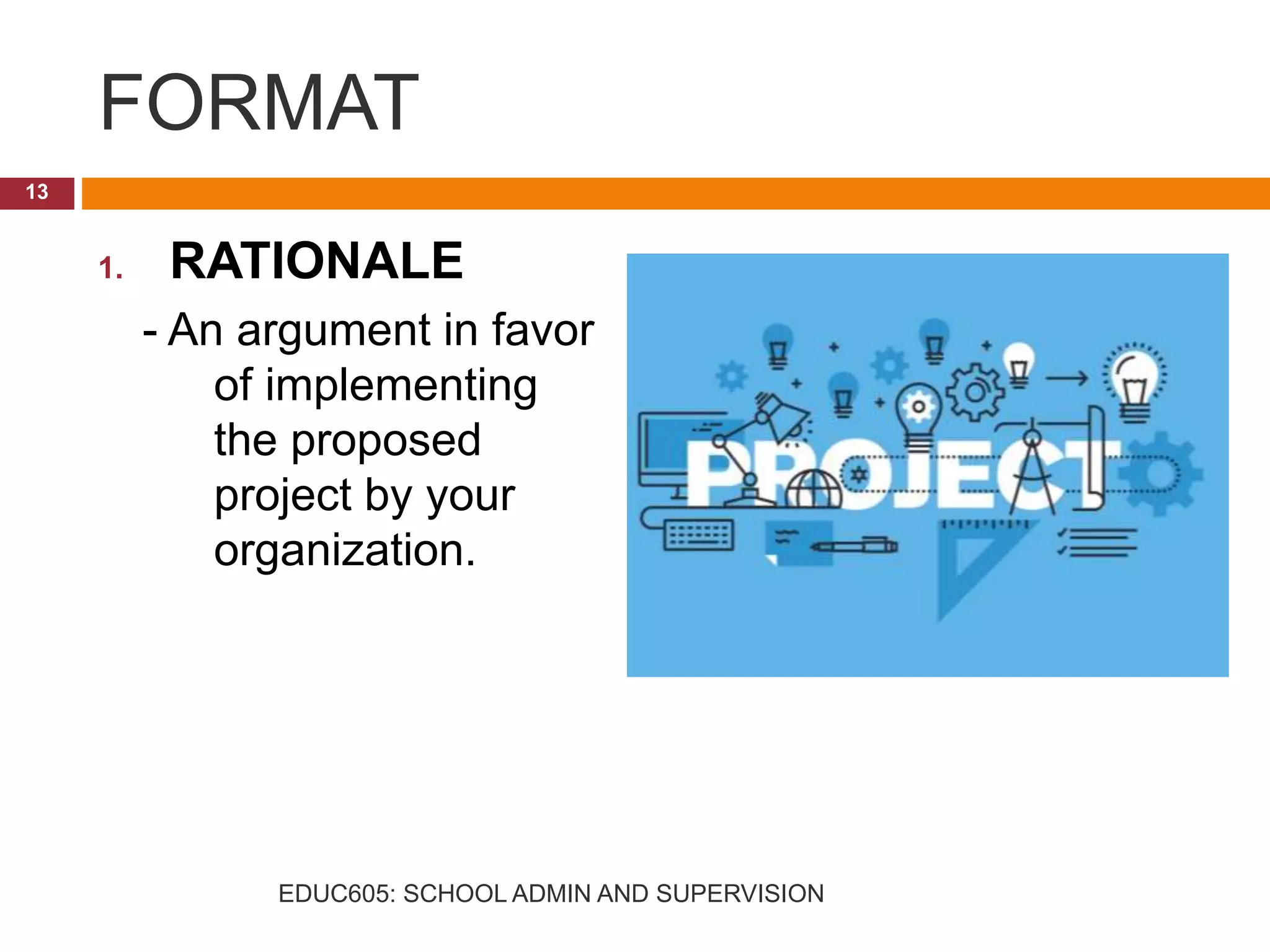 FORMAT

13

1. RATIONALE

- An argument in favor of implementing the proposed project by your organization.

PROJECT

EDUC605: SCHOOL ADMIN AND SUPERVISION